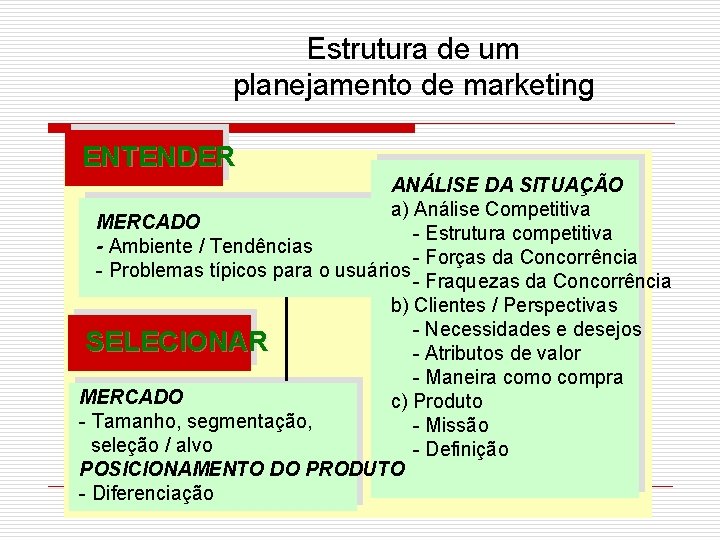 Estrutura de um planejamento de marketing

ENTENDER

MERCADO
- Ambiente / Tendências
- Problemas típicos para o usuários

SELECIONAR

MERCADO
- Tamanho, segmentação, seleção / alvo
POSICIONAMENTO DO PRODUTO
- Diferenciação

ANÁLISE DA SITUAÇÃO
a) Análise Competitiva
- Estrutura competitiva
- Forças da Concorrência
- Fraquezas da Concorrência
b) Clientes / Perspectivas
- Necessidades e desejos
- Atributos de valor
- Maneira como compra
c) Produto
- Missão
- Definição